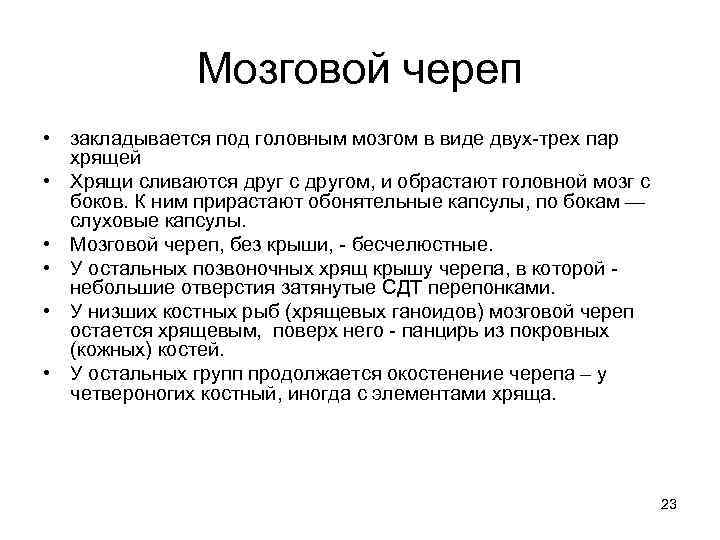 Мозговой череп

• закладывается под головным мозгом в виде двух-трех пар хрящей
• Хрящи сливаются друг с другом, и обрастают головной мозг с боков. К ним прирастают обонятельные капсулы, по бокам — слуховые капсулы.
• Мозговой череп, без крыши, - бесчелюстные.
• У остальных позвоночных хрящ крышу черепа, в которой - небольшие отверстия затянутые СДТ перепонками.
• У низших костных рыб (хрящевых ганоидов) мозговой череп остается хрящевым, поверх него - панцирь из покровных (кожных) костей.
• У остальных групп продолжается окостенение черепа – у четвероногих костный, иногда с элементами хряща.

23